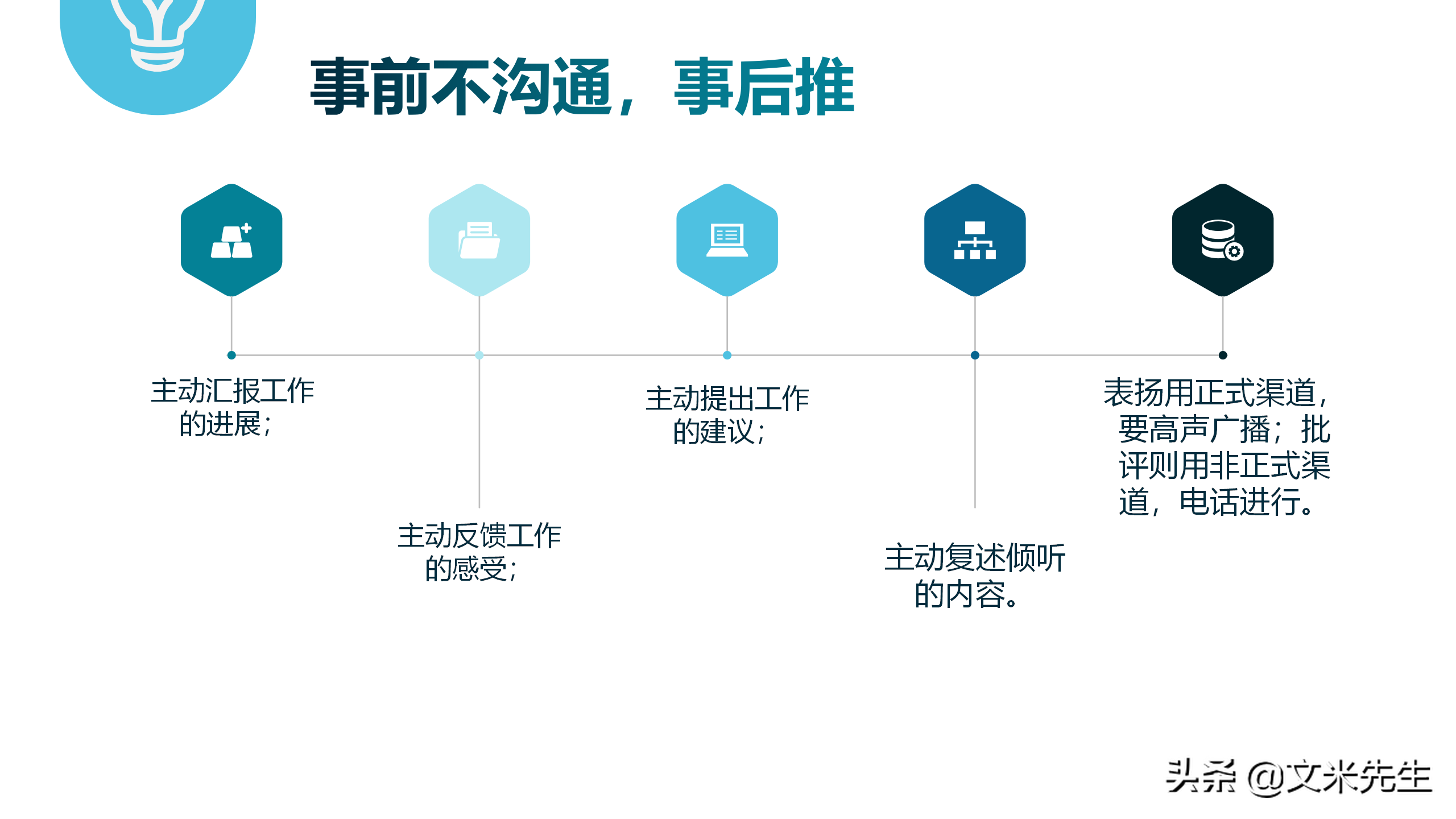 事前不沟通，事后推

主动汇报工作的进展；

主动反馈工作的感受；

主动提出工作的建议；

主动复述倾听的内容。

表扬用正式渠道，要高声广播；批评则用非正式渠道，电话进行。

头条 @文米先生